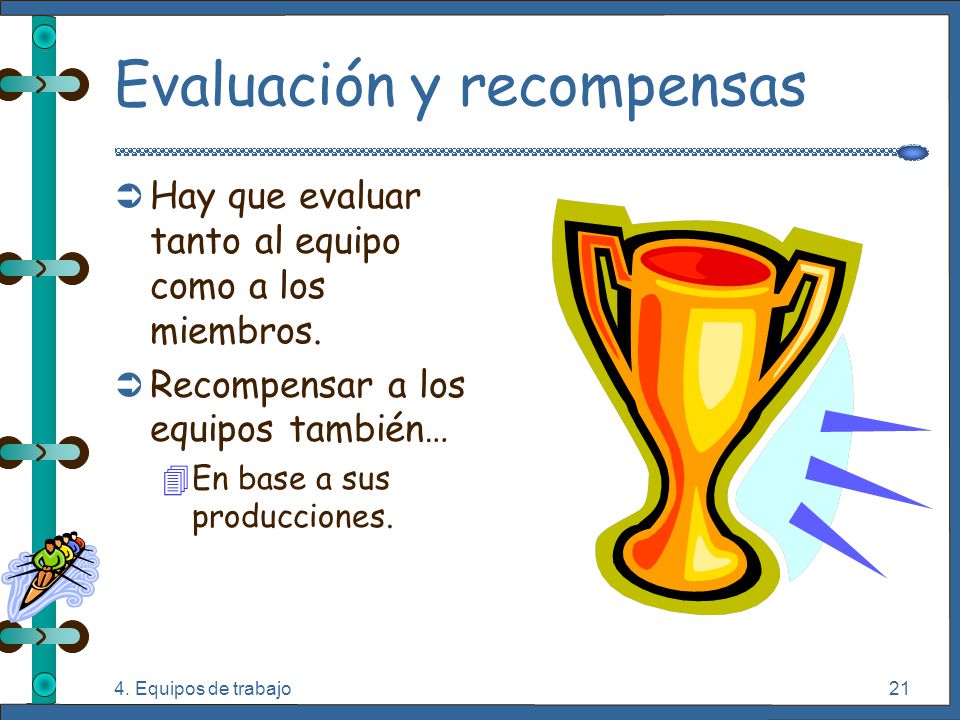 Evaluación y recompensas

Hay que evaluar tanto al equipo como a los miembros.

Recompensar a los equipos también…

En base a sus producciones.

4. Equipos de trabajo

21